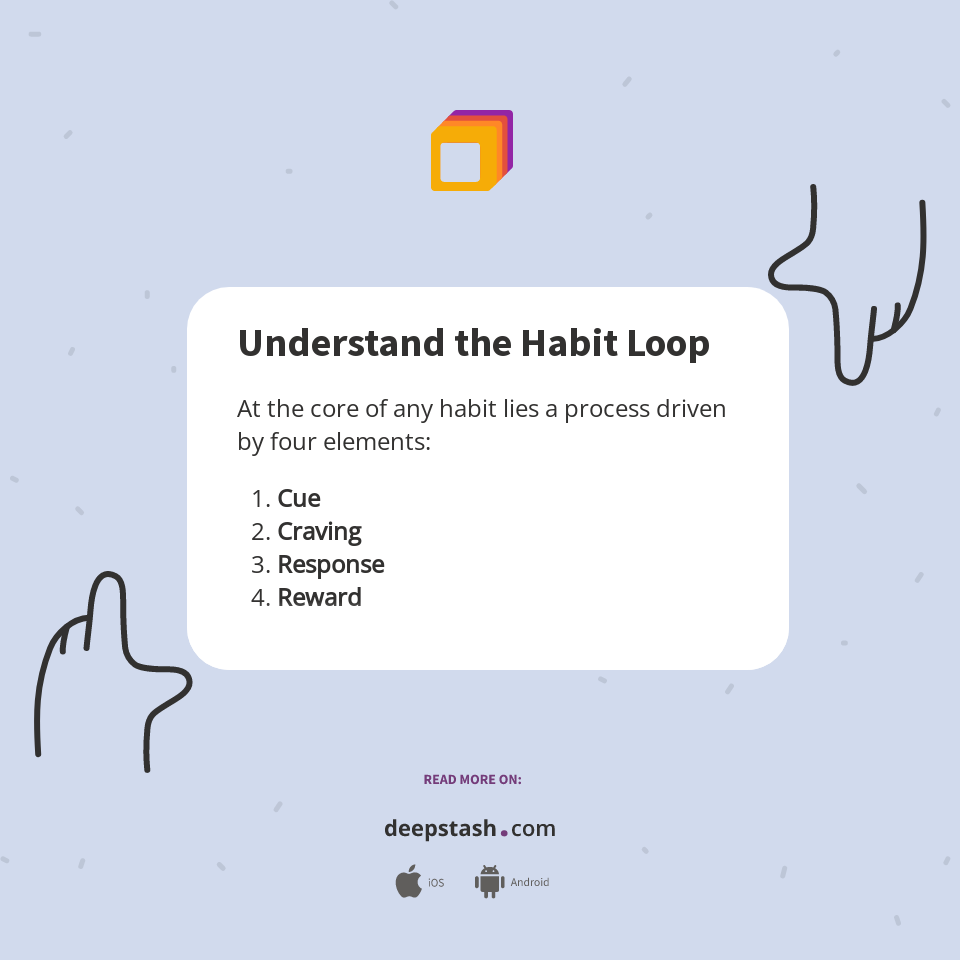 Understand the Habit Loop

At the core of any habit lies a process driven by four elements:

1. Cue
2. Craving
3. Response
4. Reward

READ MORE ON:

deepstash.com

iOS Android